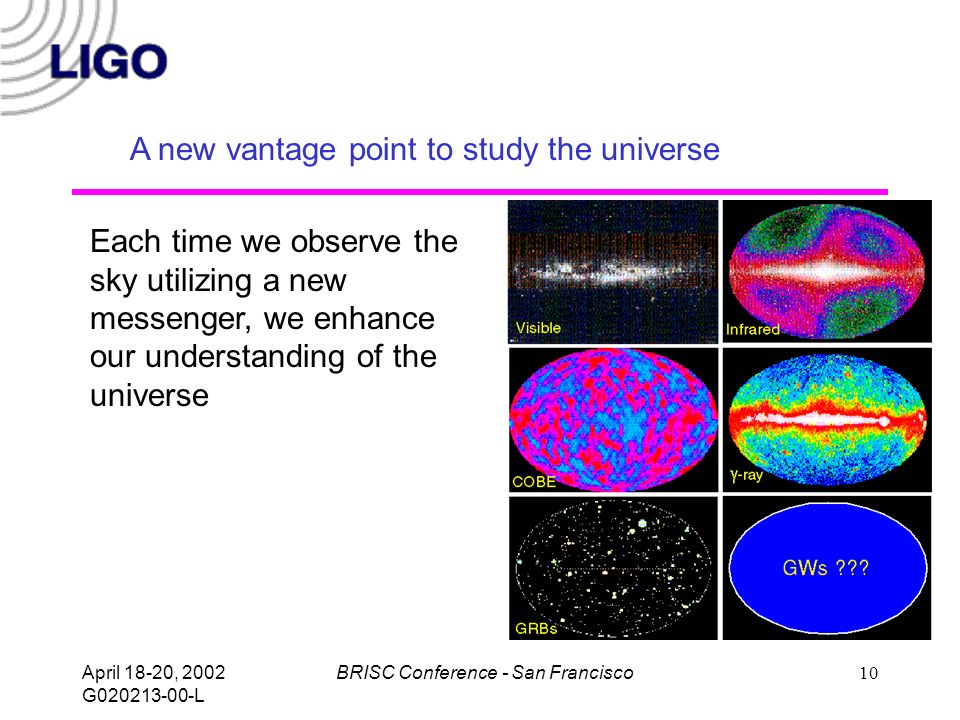 LIGO

A new vantage point to study the universe

Each time we observe the sky utilizing a new messenger, we enhance our understanding of the universe

Visible

Infrared

COBE

γ-ray

GRBs

GWs ???

April 18-20, 2002
G020213-00-L

BRISC Conference - San Francisco

10